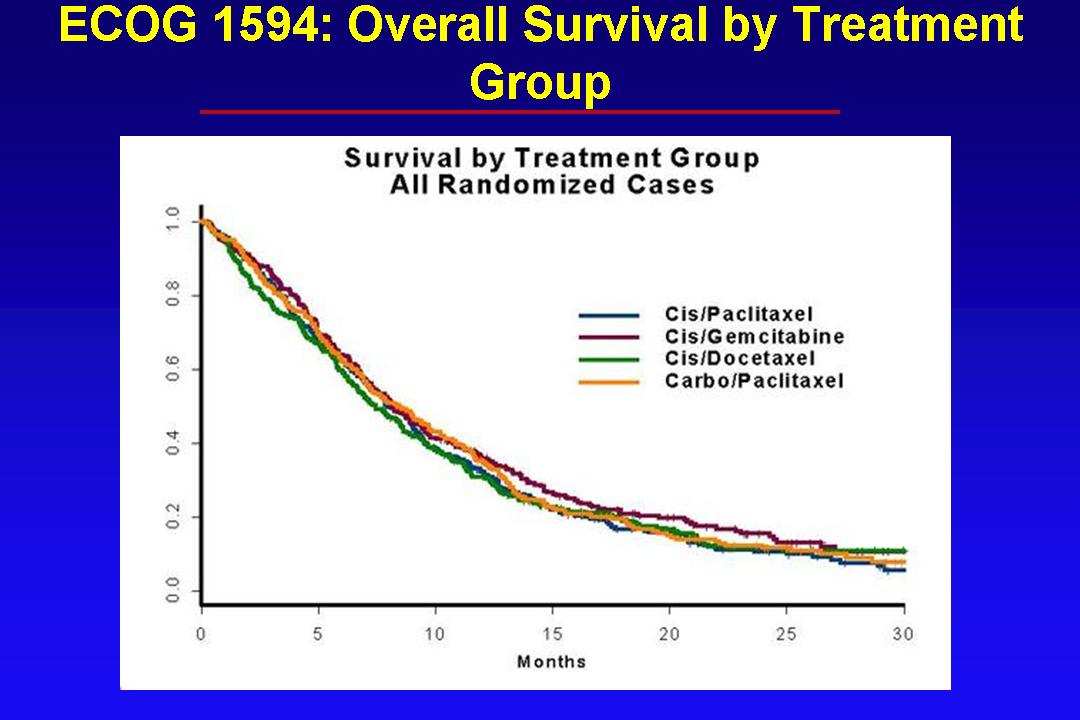 ECOG 1594: Overall Survival by Treatment Group

Survival by Treatment Group
All Randomized Cases

1.0
0.8
0.6
0.4
0.2
0.0

Cis/Paclitaxel
Cis/Gemcitabine
Cis/Docetaxel
Carbo/Paclitaxel

0
5
10
15
20
25
30

Months